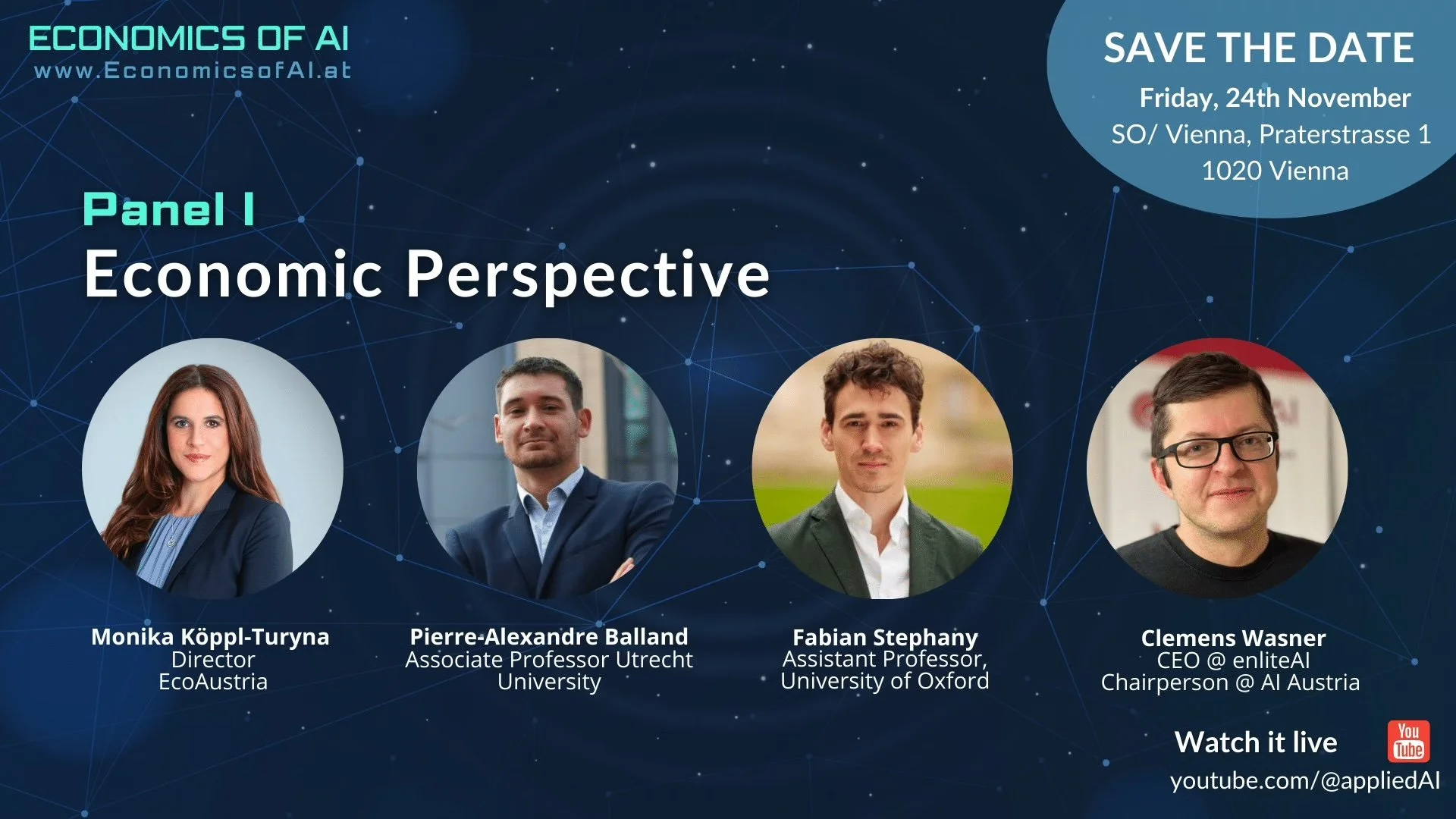 ECONOMICS OF AI
www.EconomicsofAI.at

SAVE THE DATE
Friday, 24th November
SO/ Vienna, Praterstrasse 1
1020 Vienna

Panel I
Economic Perspective

Monika Köppl-Turyna
Director
EcoAustria

Pierre-Alexandre Balland
Associate Professor Utrecht University

Fabian Stephany
Assistant Professor,
University of Oxford

Clemens Wasner
CEO @ enliteAI
Chairperson @ AI Austria

Watch it live
You Tube
youtube.com/@appliedAI